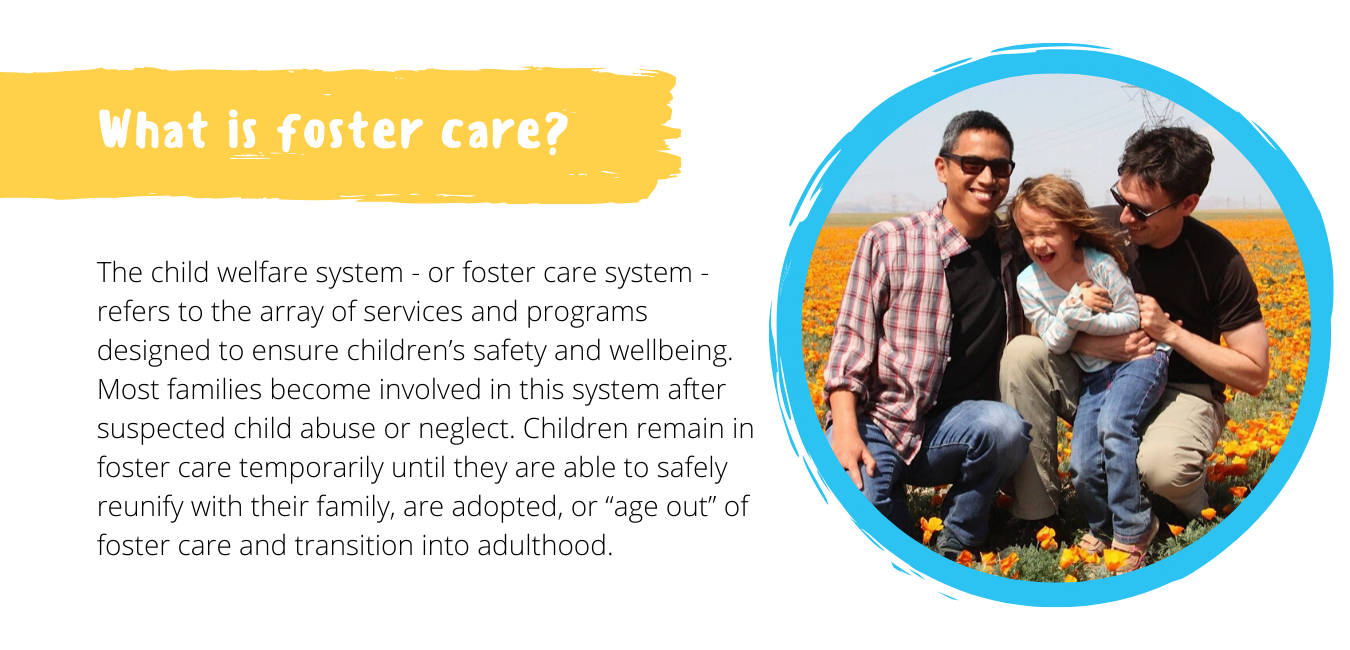 What is foster care?

The child welfare system - or foster care system - refers to the array of services and programs designed to ensure children's safety and wellbeing. Most families become involved in this system after suspected child abuse or neglect. Children remain in foster care temporarily until they are able to safely reunify with their family, are adopted, or "age out" of foster care and transition into adulthood.